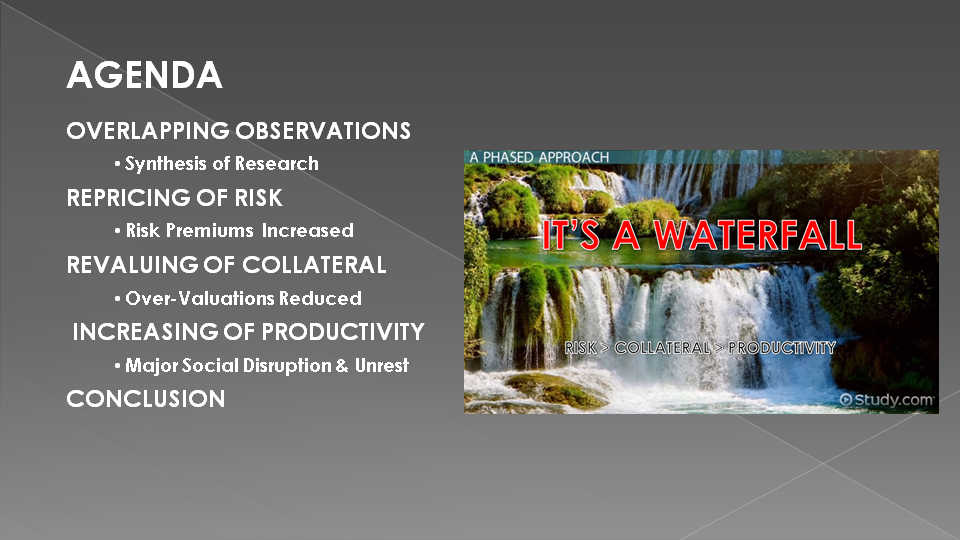 AGENDA

OVERLAPPING OBSERVATIONS

▪ Synthesis of Research

REPRICING OF RISK

▪ Risk Premiums Increased

REVALUING OF COLLATERAL

▪ Over-Valuations Reduced

INCREASING OF PRODUCTIVITY

▪ Major Social Disruption & Unrest

CONCLUSION

A PHASED APPROACH

IT'S A WATERFALL

RISK > COLLATERAL > PRODUCTIVITY

Study.com